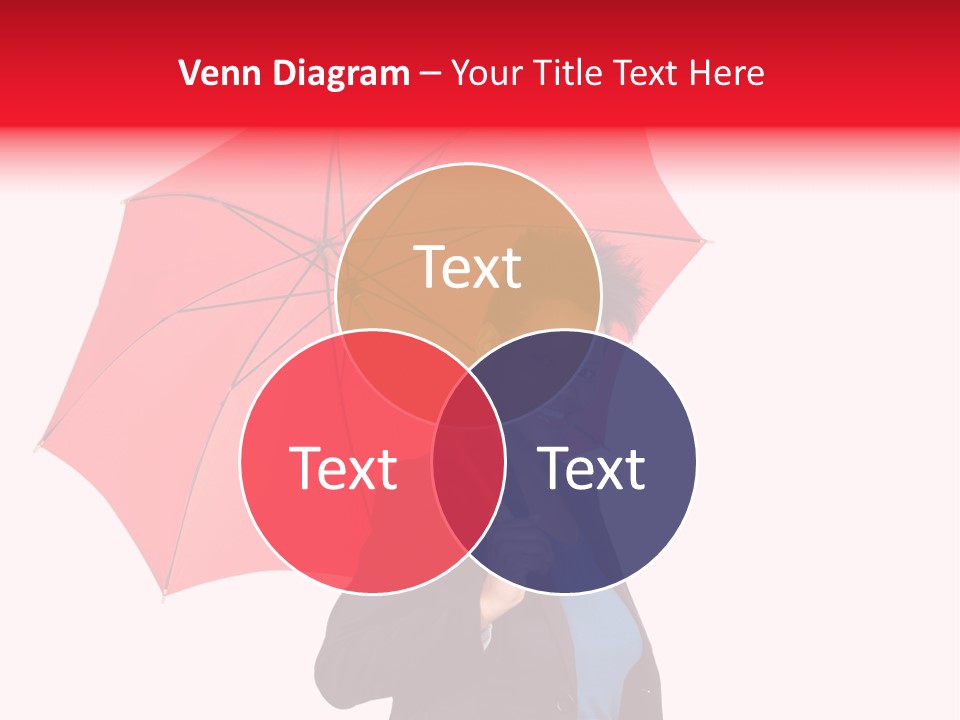 Venn Diagram – Your Title Text Here

Text

Text

Text